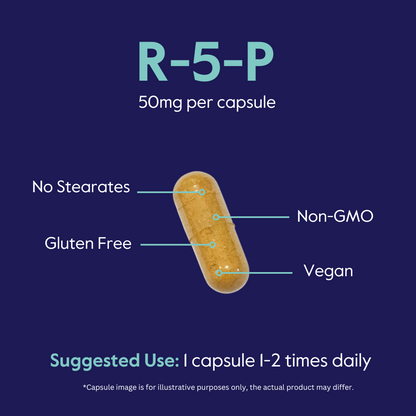 R-5-P

50mg per capsule

No Stearates

Non-GMO

Gluten Free

Vegan

Suggested Use: 1 capsule 1-2 times daily

*Capsule image is for illustrative purposes only, the actual product may differ.